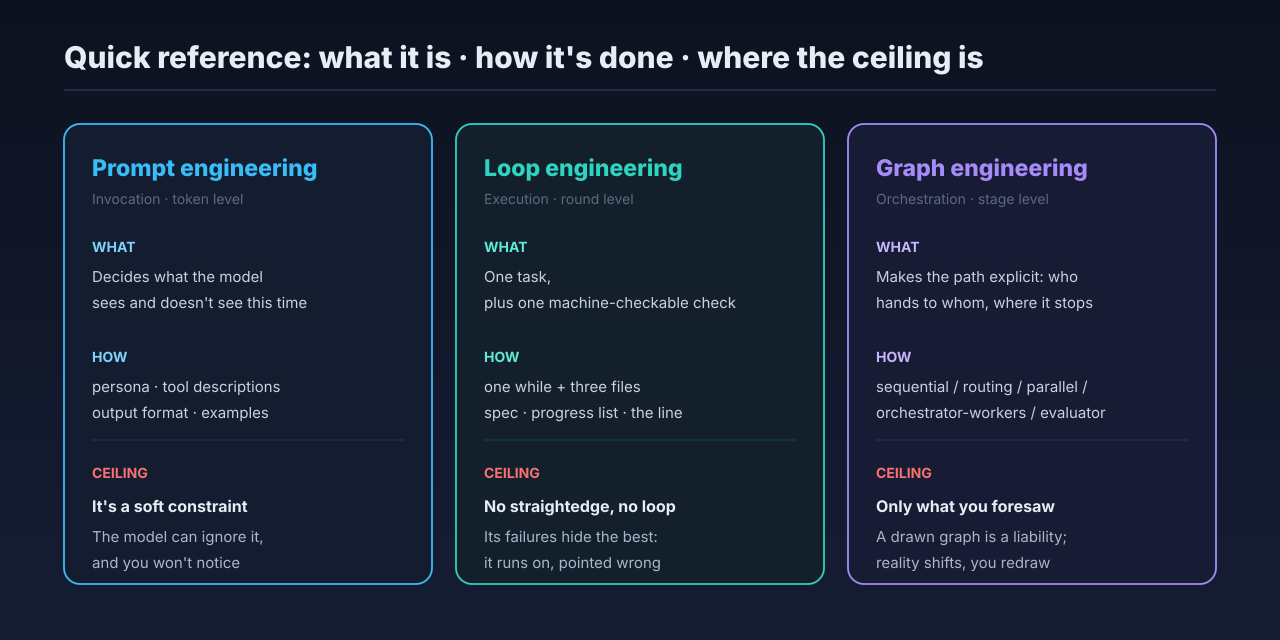 Quick reference: what it is · how it's done · where the ceiling is

Prompt engineering
Invocation · token level

WHAT
Decides what the model sees and doesn't see this time

HOW
persona · tool descriptions
output format · examples

CEILING
It's a soft constraint
The model can ignore it, and you won't notice

Loop engineering
Execution · round level

WHAT
One task,
plus one machine-checkable check

HOW
one while + three files
spec · progress list · the line

CEILING
No straightedge, no loop
Its failures hide the best: it runs on, pointed wrong

Graph engineering
Orchestration · stage level

WHAT
Makes the path explicit: who hands to whom, where it stops

HOW
sequential / routing / parallel / orchestrator-workers / evaluator

CEILING
Only what you foresaw
A drawn graph is a liability; reality shifts, you redraw